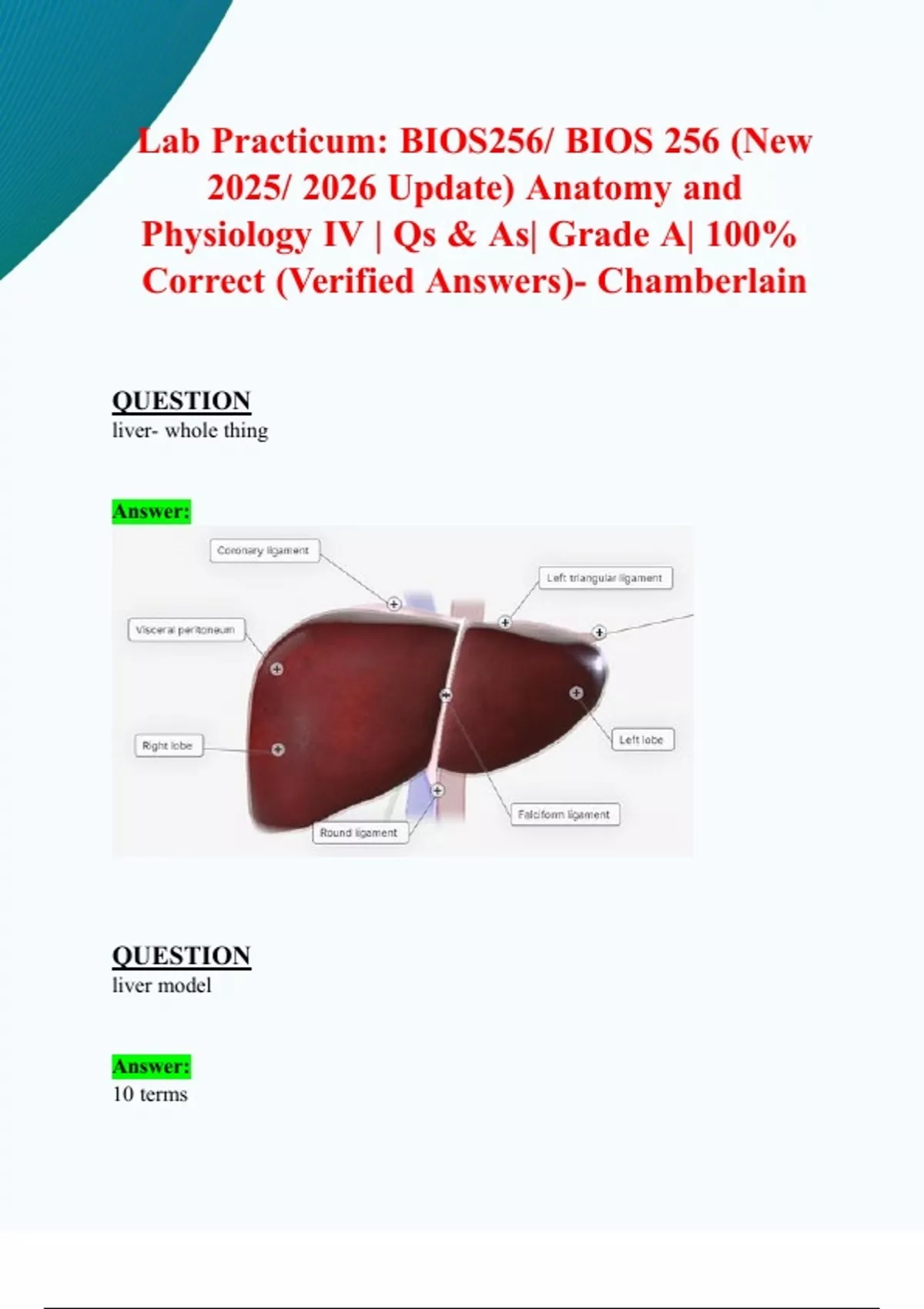 Lab Practicum: BIOS256/ BIOS 256 (New 2025/ 2026 Update) Anatomy and Physiology IV | Qs & As| Grade A| 100% Correct (Verified Answers)- Chamberlain

QUESTION
liver- whole thing

Answer:

Coronary ligament
Left triangular ligament
Visceral peritoneum
Right lobe
Left lobe
Falciform ligament
Round ligament

QUESTION
liver model

Answer:
10 terms